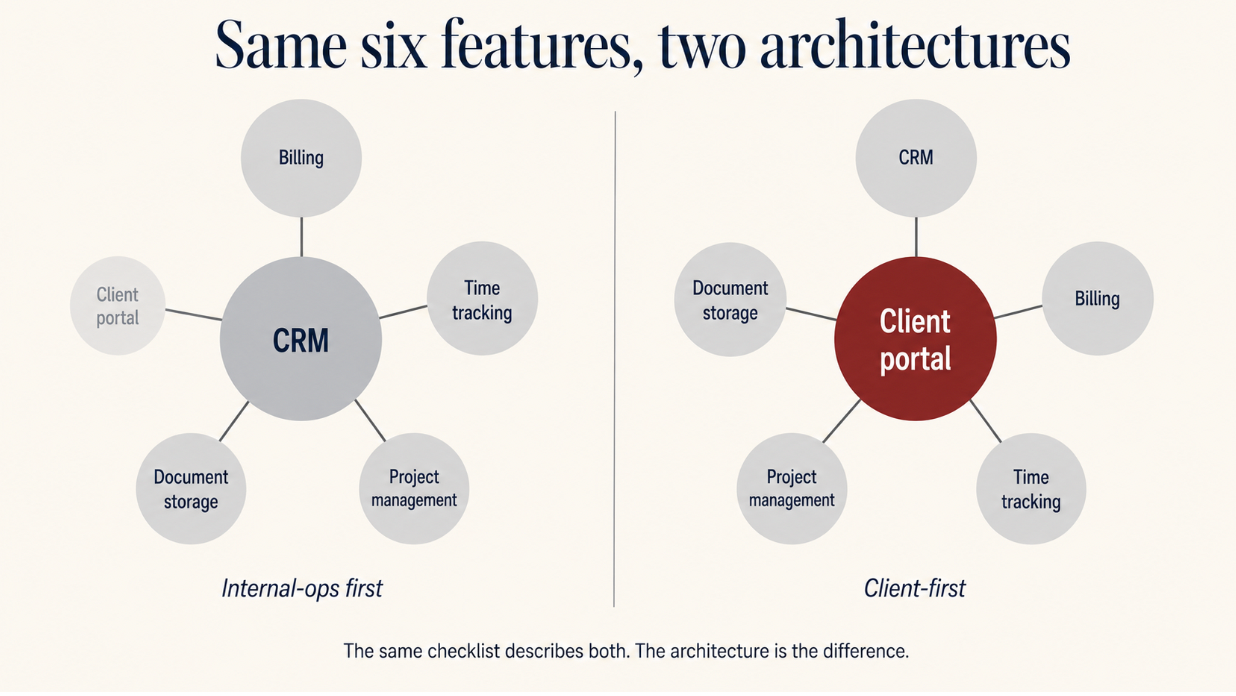 Same six features, two architectures

Billing

Client portal

CRM

Time tracking

Document storage

Project management

Internal-ops first

CRM

Document storage

Client portal

Billing

Project management

Time tracking

Client-first

The same checklist describes both. The architecture is the difference.